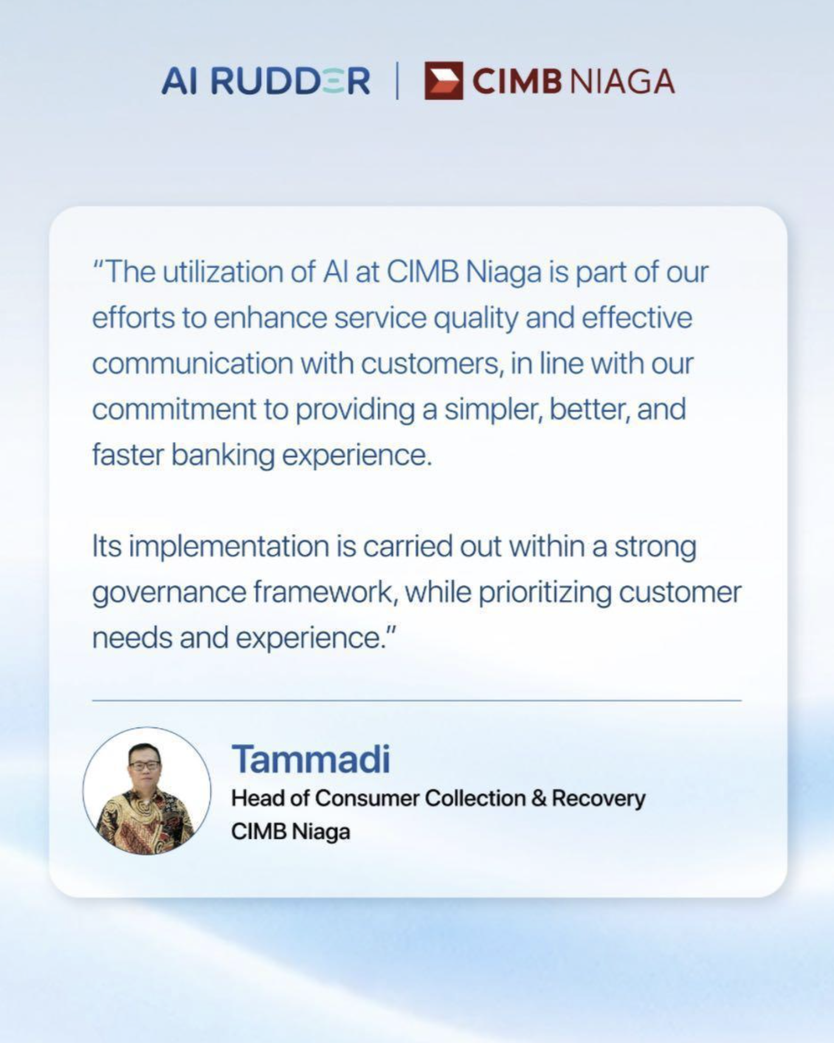 AI RUDDER | CIMB NIAGA

"The utilization of AI at CIMB Niaga is part of our efforts to enhance service quality and effective communication with customers, in line with our commitment to providing a simpler, better, and faster banking experience.

Its implementation is carried out within a strong governance framework, while prioritizing customer needs and experience."

Tammadi
Head of Consumer Collection & Recovery
CIMB Niaga